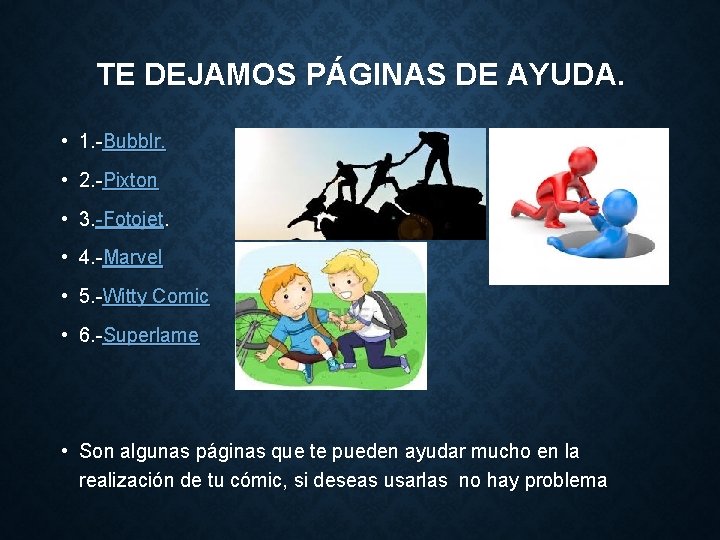 TE DEJAMOS PÁGINAS DE AYUDA.

• 1.-Bubblr.
• 2.-Pixton
• 3.-Fotojet.
• 4.-Marvel
• 5.-Witty Comic
• 6.-Superlame

• Son algunas páginas que te pueden ayudar mucho en la realización de tu cómic, si deseas usarlas no hay problema